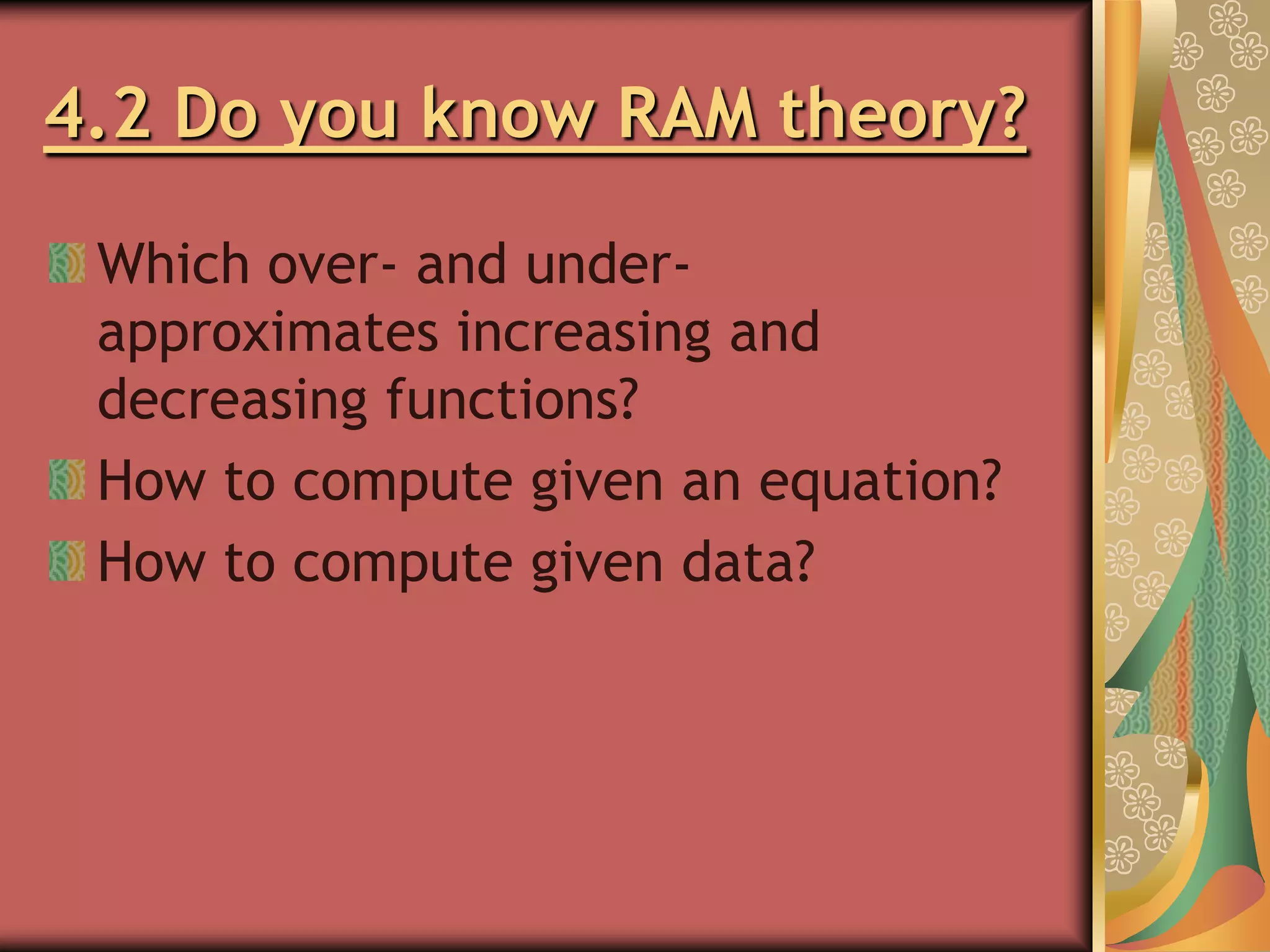 4.2 Do you know RAM theory?

Which over- and under-approximates increasing and decreasing functions?

How to compute given an equation?

How to compute given data?